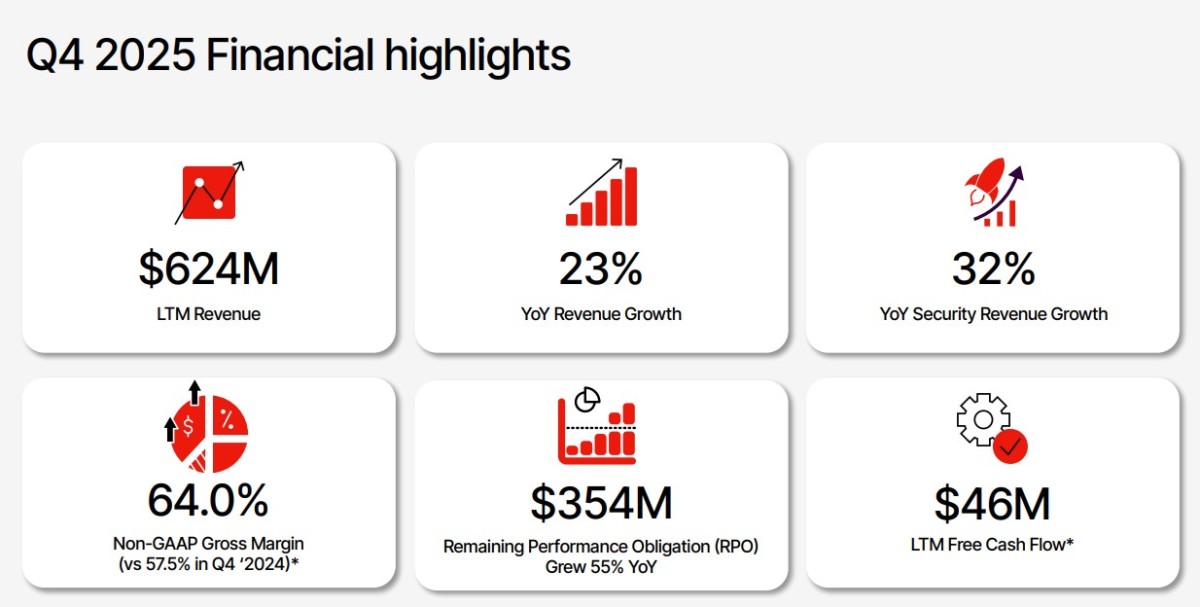 Q4 2025 Financial highlights

$624M
LTM Revenue

23%
YoY Revenue Growth

32%
YoY Security Revenue Growth

$
%

64.0%
Non-GAAP Gross Margin (vs 57.5% in Q4 '2024)*

$354M
Remaining Performance Obligation (RPO) Grew 55% YoY

$46M
LTM Free Cash Flow*